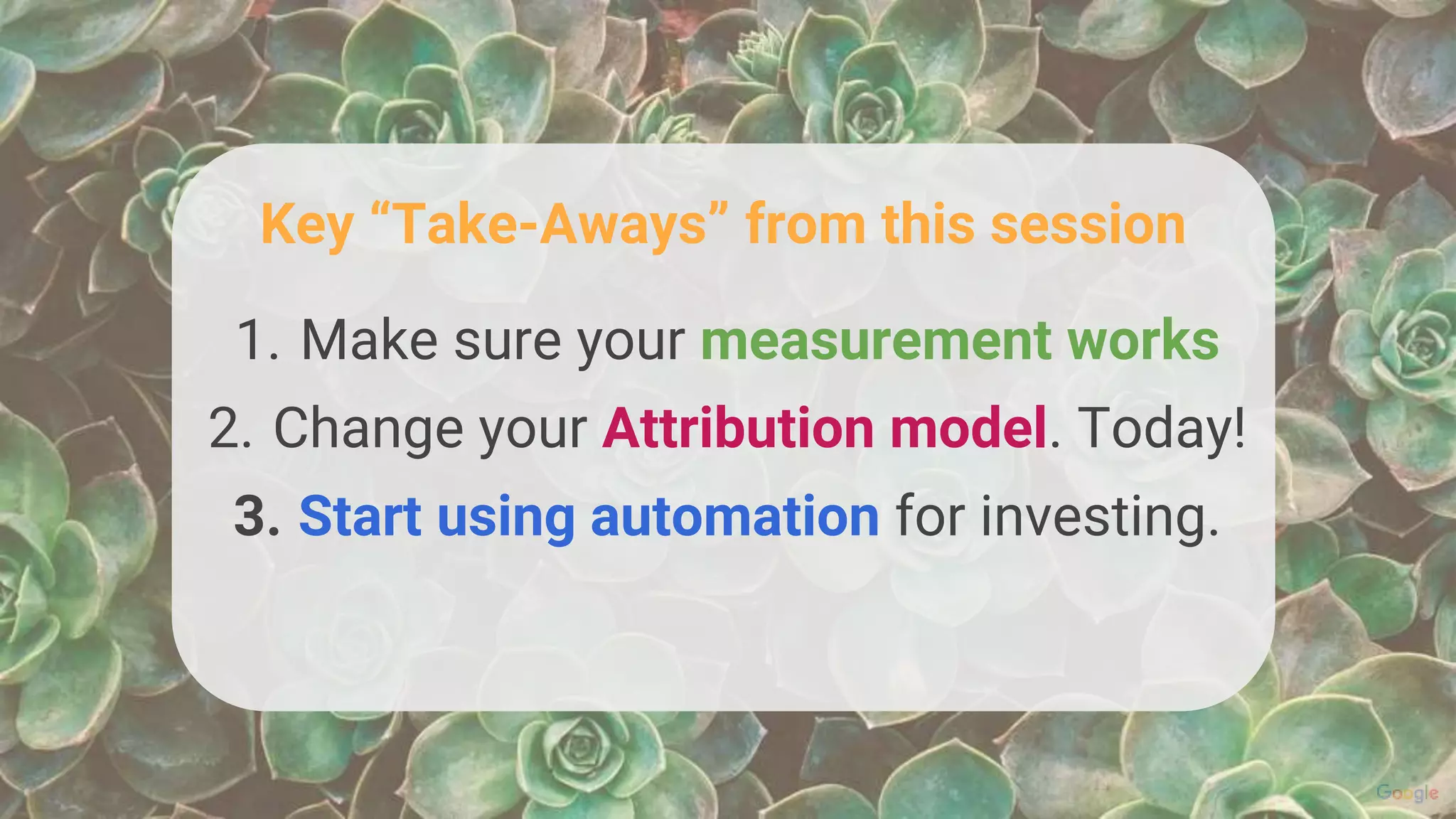 Key “Take-Aways” from this session

1. Make sure your measurement works
2. Change your Attribution model. Today!
3. Start using automation for investing.

Google